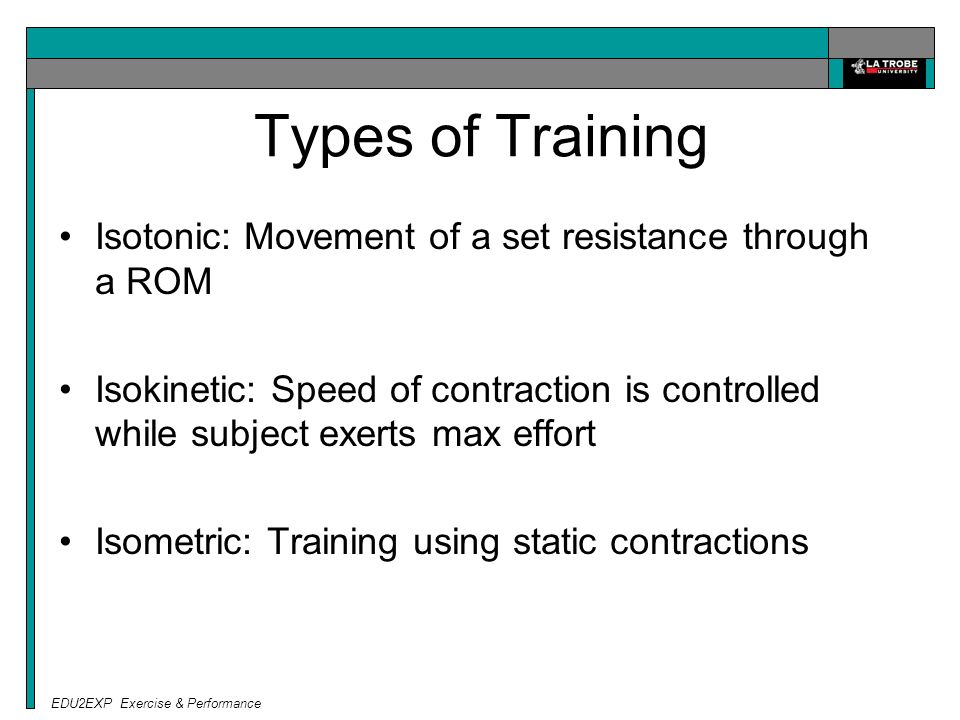 LA TROBE UNIVERSITY

Types of Training

• Isotonic: Movement of a set resistance through a ROM

• Isokinetic: Speed of contraction is controlled while subject exerts max effort

• Isometric: Training using static contractions

EDU2EXP Exercise & Performance